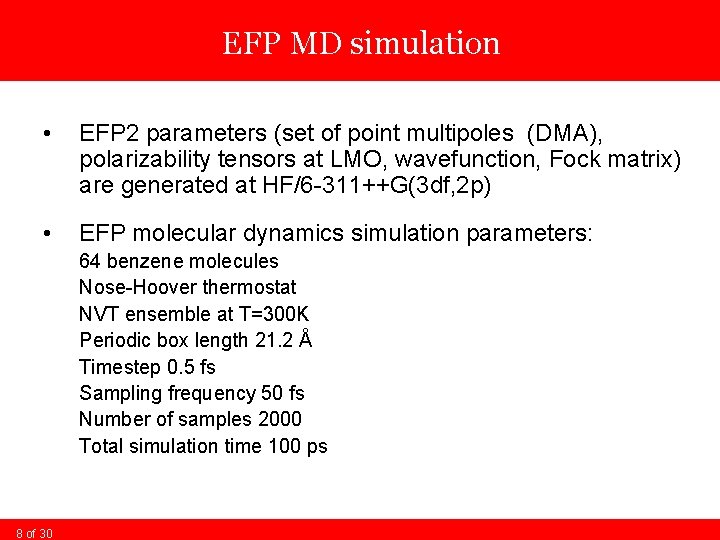 EFP MD simulation

• EFP2 parameters (set of point multipoles (DMA), polarizability tensors at LMO, wavefunction, Fock matrix) are generated at HF/6-311++G(3df,2p)

• EFP molecular dynamics simulation parameters:
64 benzene molecules
Nose-Hoover thermostat
NVT ensemble at T=300K
Periodic box length 21.2 Å
Timestep 0.5 fs
Sampling frequency 50 fs
Number of samples 2000
Total simulation time 100 ps

8 of 30